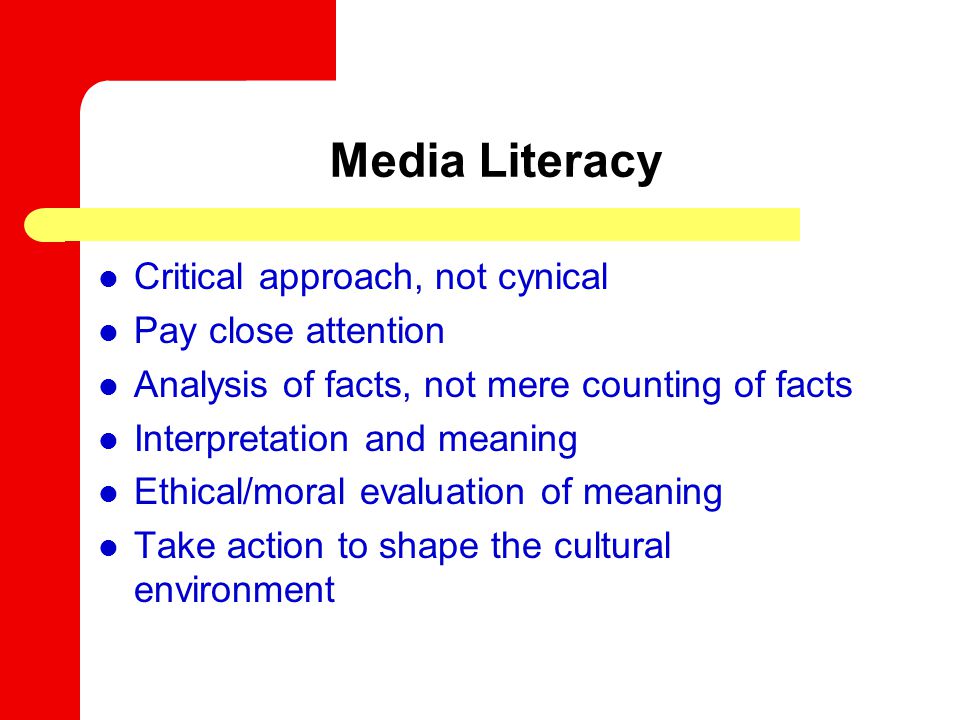 Media Literacy

- Critical approach, not cynical
- Pay close attention
- Analysis of facts, not mere counting of facts
- Interpretation and meaning
- Ethical/moral evaluation of meaning
- Take action to shape the cultural environment